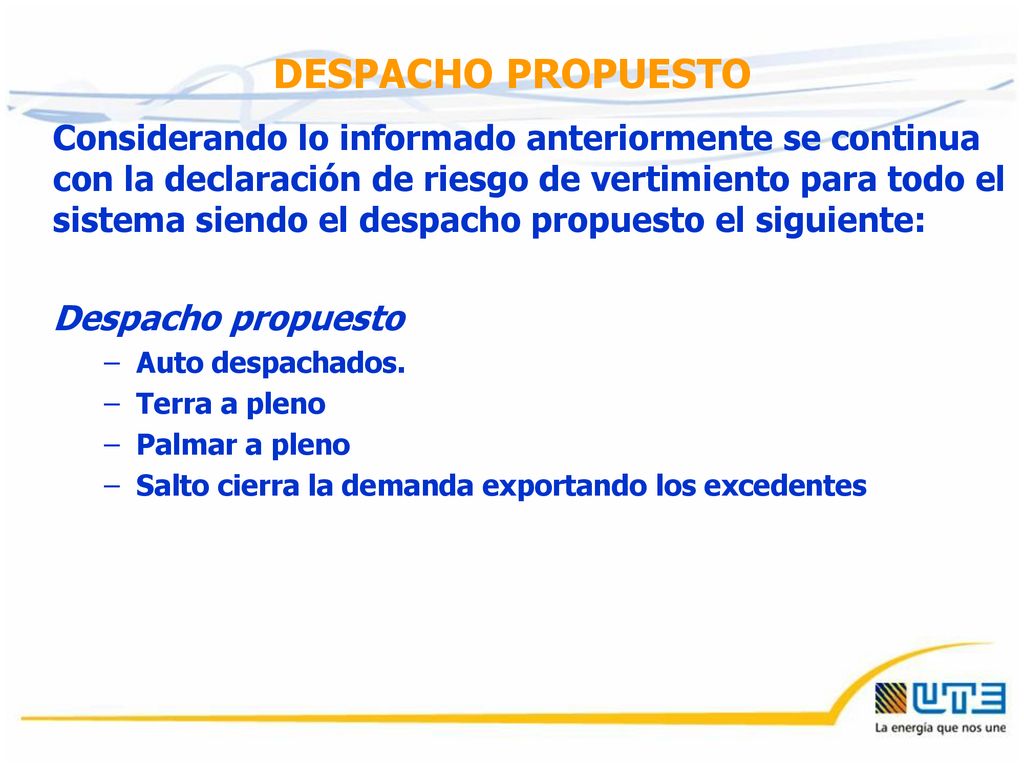 DESPACHO PROPUESTO

Considerando lo informado anteriormente se continua con la declaración de riesgo de vertimiento para todo el sistema siendo el despacho propuesto el siguiente:

Despacho propuesto
– Auto despachados.
– Terra a pleno
– Palmar a pleno
– Salto cierra la demanda exportando los excedentes

UTE
La energía que nos une